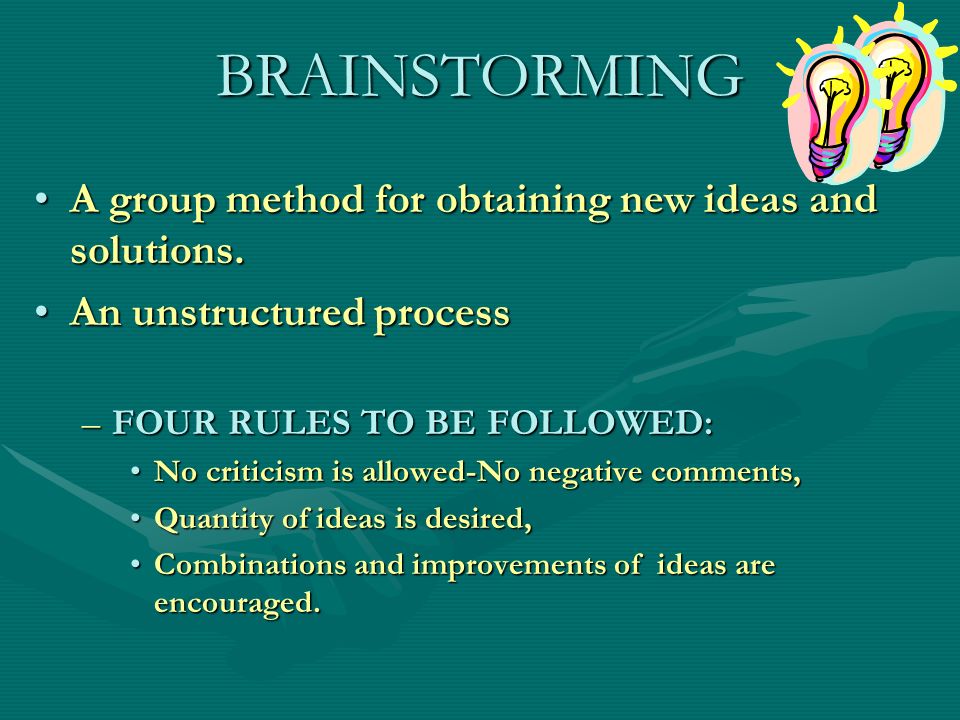 BRAINSTORMING

• A group method for obtaining new ideas and solutions.

• An unstructured process

– FOUR RULES TO BE FOLLOWED:

• No criticism is allowed-No negative comments,

• Quantity of ideas is desired,

• Combinations and improvements of ideas are encouraged.